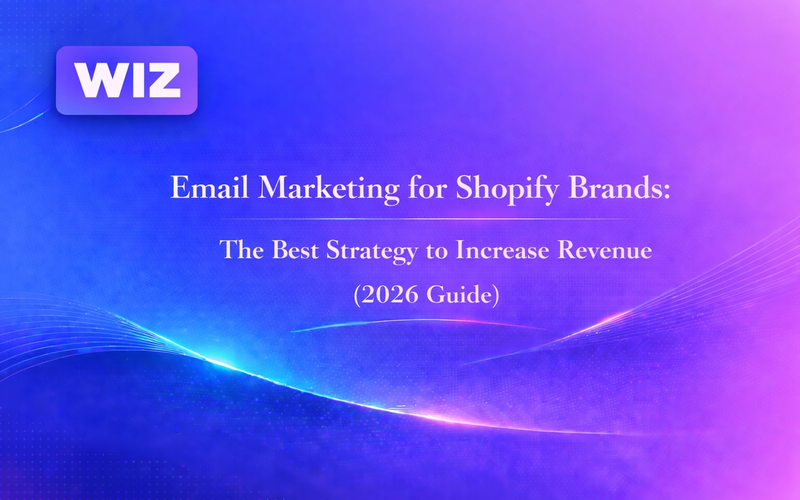 WIZ

Email Marketing for Shopify Brands:

The Best Strategy to Increase Revenue
(2026 Guide)